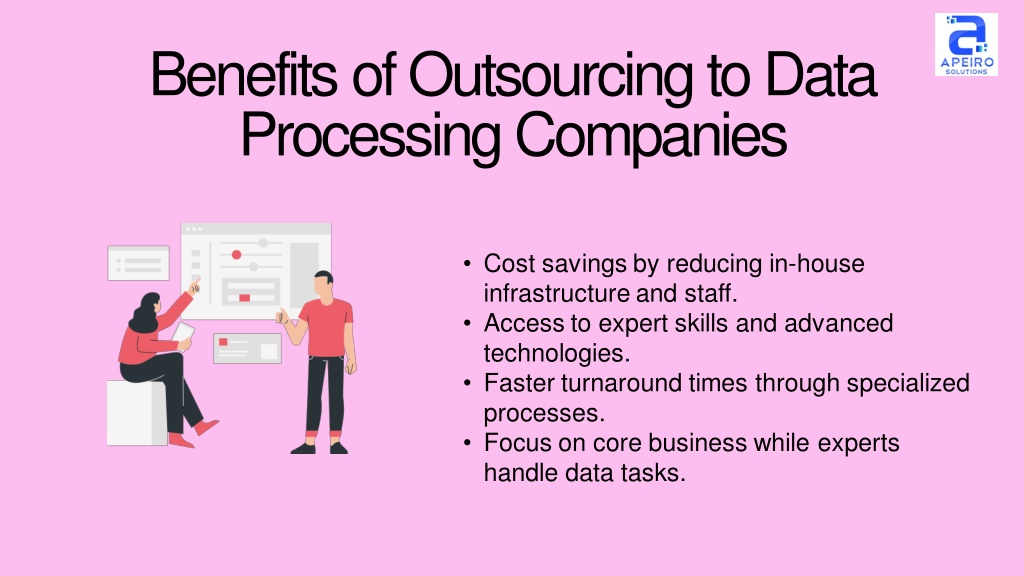 APEIRO
SOLUTIONS

Benefits of Outsourcing to Data Processing Companies

• Cost savings by reducing in-house infrastructure and staff.
• Access to expert skills and advanced technologies.
• Faster turnaround times through specialized processes.
• Focus on core business while experts handle data tasks.